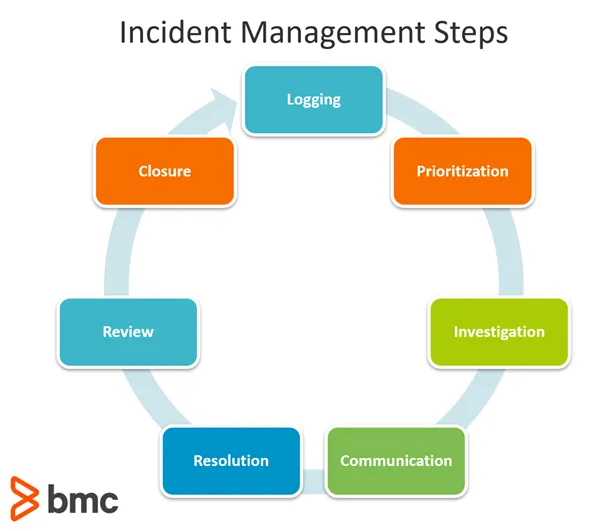 Incident Management Steps

Logging

Prioritization

Investigation

Communication

Resolution

Review

Closure

bmc